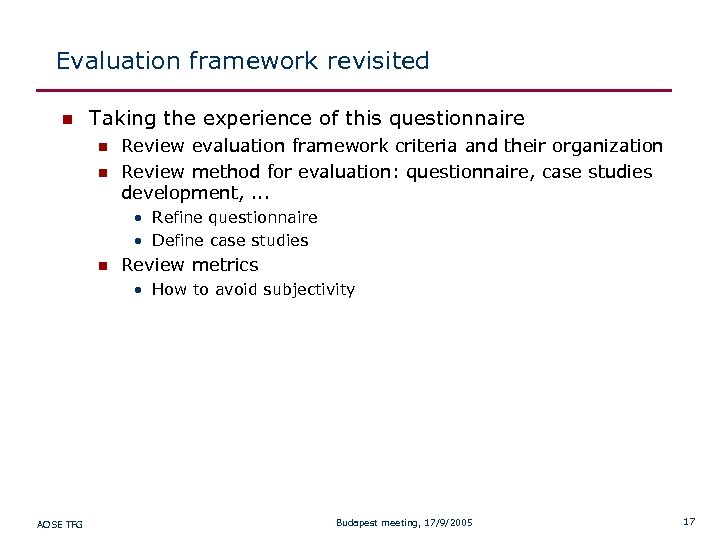 Evaluation framework revisited

- Taking the experience of this questionnaire
  - Review evaluation framework criteria and their organization
  - Review method for evaluation: questionnaire, case studies development, ...
    - Refine questionnaire
    - Define case studies
  - Review metrics
    - How to avoid subjectivity

AOSE TFG

Budapest meeting, 17/9/2005

17